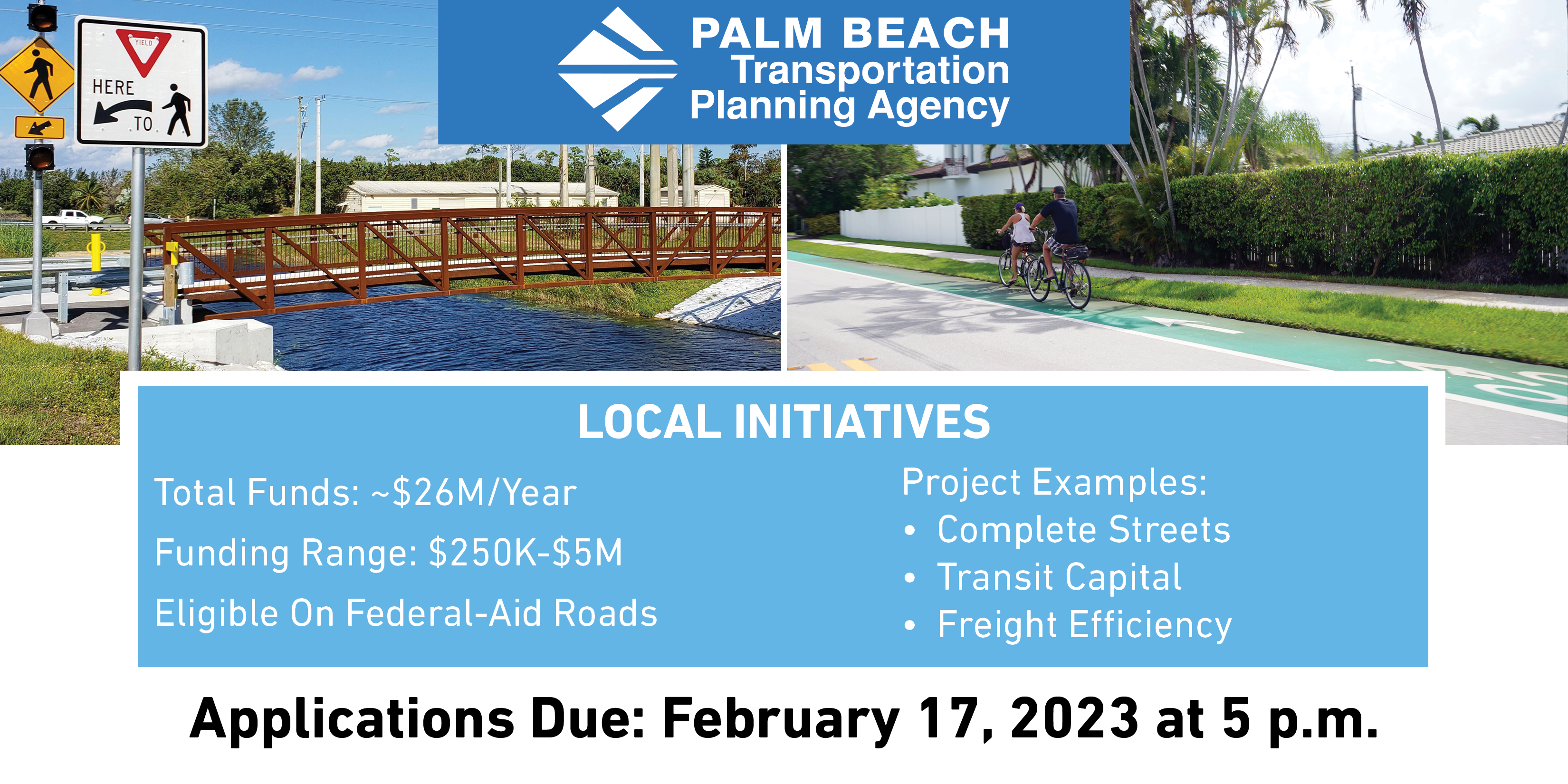 YIELD
HERE
TO

PALM BEACH
Transportation
Planning Agency

LOCAL INITIATIVES

Total Funds: ~$26M/Year

Funding Range: $250K-$5M

Eligible On Federal-Aid Roads

Project Examples:
• Complete Streets
• Transit Capital
• Freight Efficiency

Applications Due: February 17, 2023 at 5 p.m.